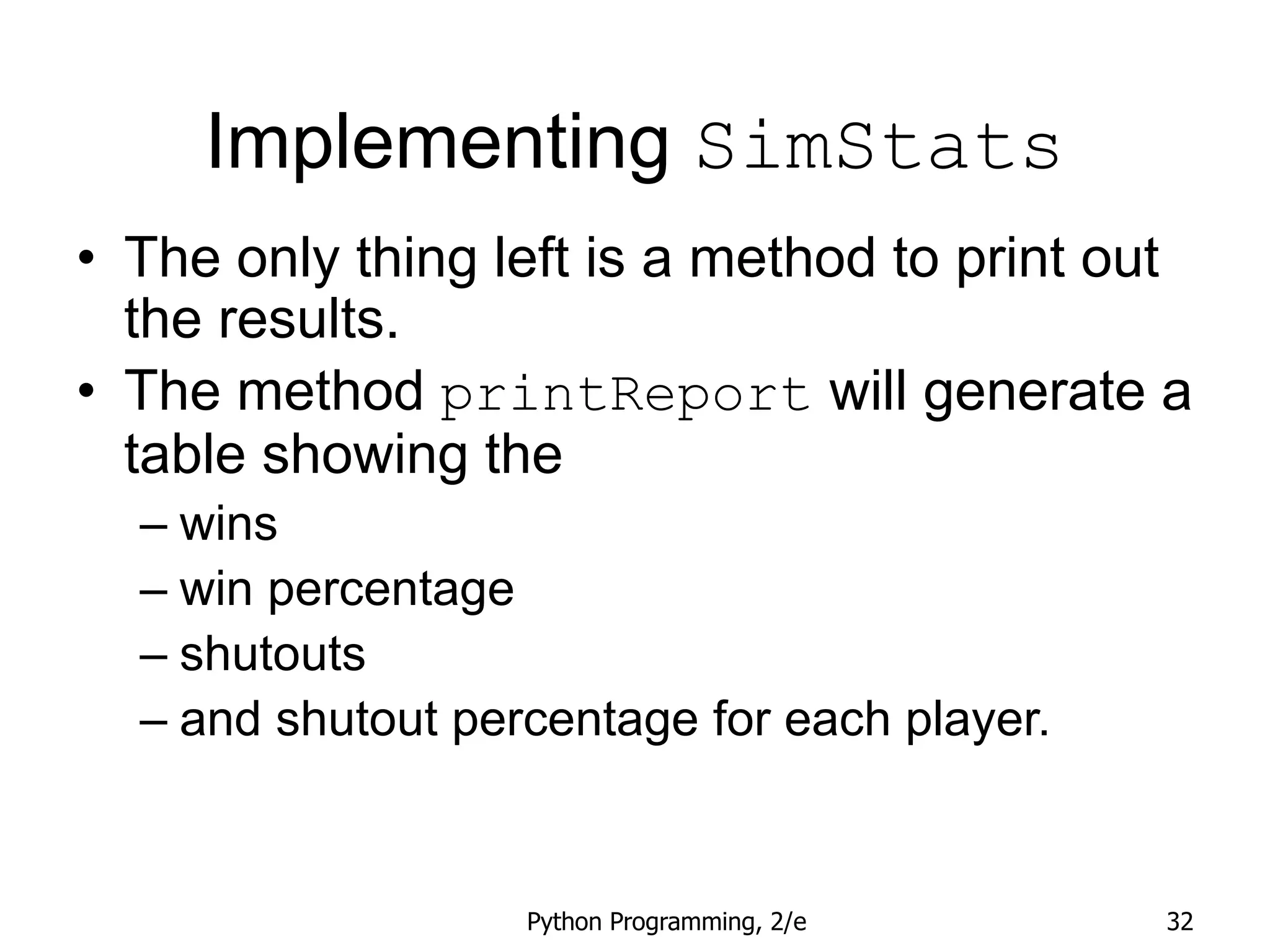 Implementing SimStats

• The only thing left is a method to print out the results.
• The method printReport will generate a table showing the
– wins
– win percentage
– shutouts
– and shutout percentage for each player.

Python Programming, 2/e

32